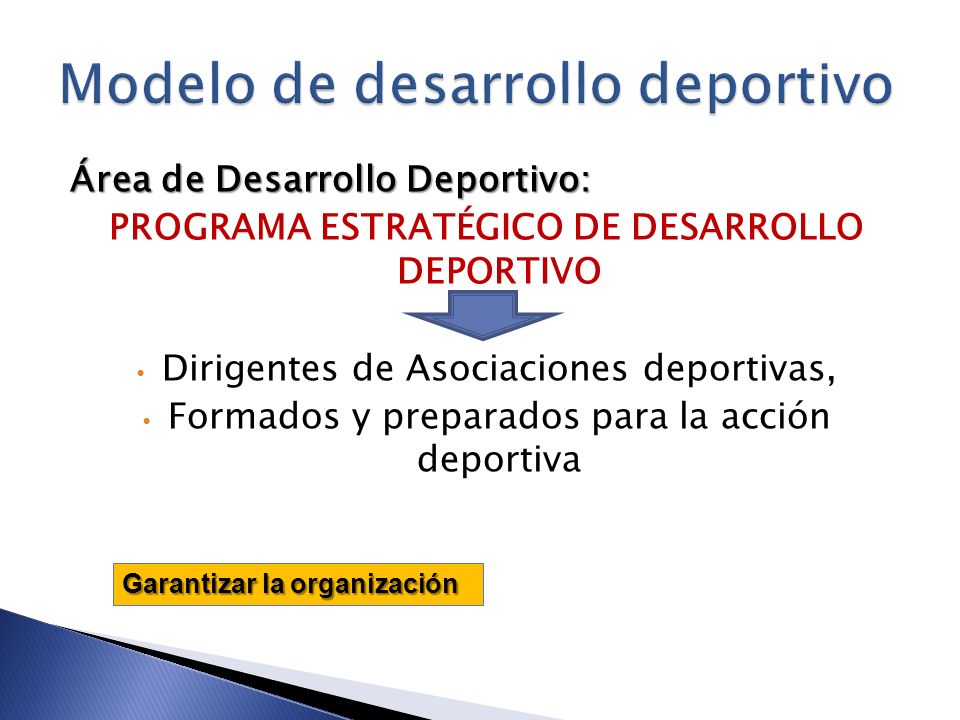 Modelo de desarrollo deportivo

Área de Desarrollo Deportivo:
PROGRAMA ESTRATÉGICO DE DESARROLLO DEPORTIVO

• Dirigentes de Asociaciones deportivas,
• Formados y preparados para la acción deportiva

Garantizar la organización